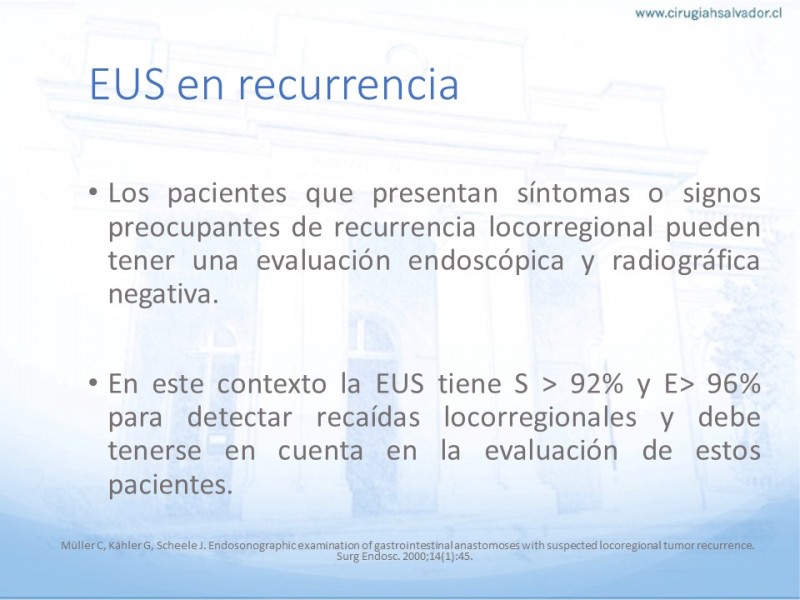 www.cirugiahsalvador.cl

EUS en recurrencia

• Los pacientes que presentan síntomas o signos preocupantes de recurrencia locorregional pueden tener una evaluación endoscópica y radiográfica negativa.

• En este contexto la EUS tiene S > 92% y E> 96% para detectar recaídas locorregionales y debe tenerse en cuenta en la evaluación de estos pacientes.

Müller C, Kähler G, Scheele J. Endosonographic examination of gastrointestinal anastomoses with suspected locoregional tumor recurrence. Surg Endosc. 2000;14(1):45.